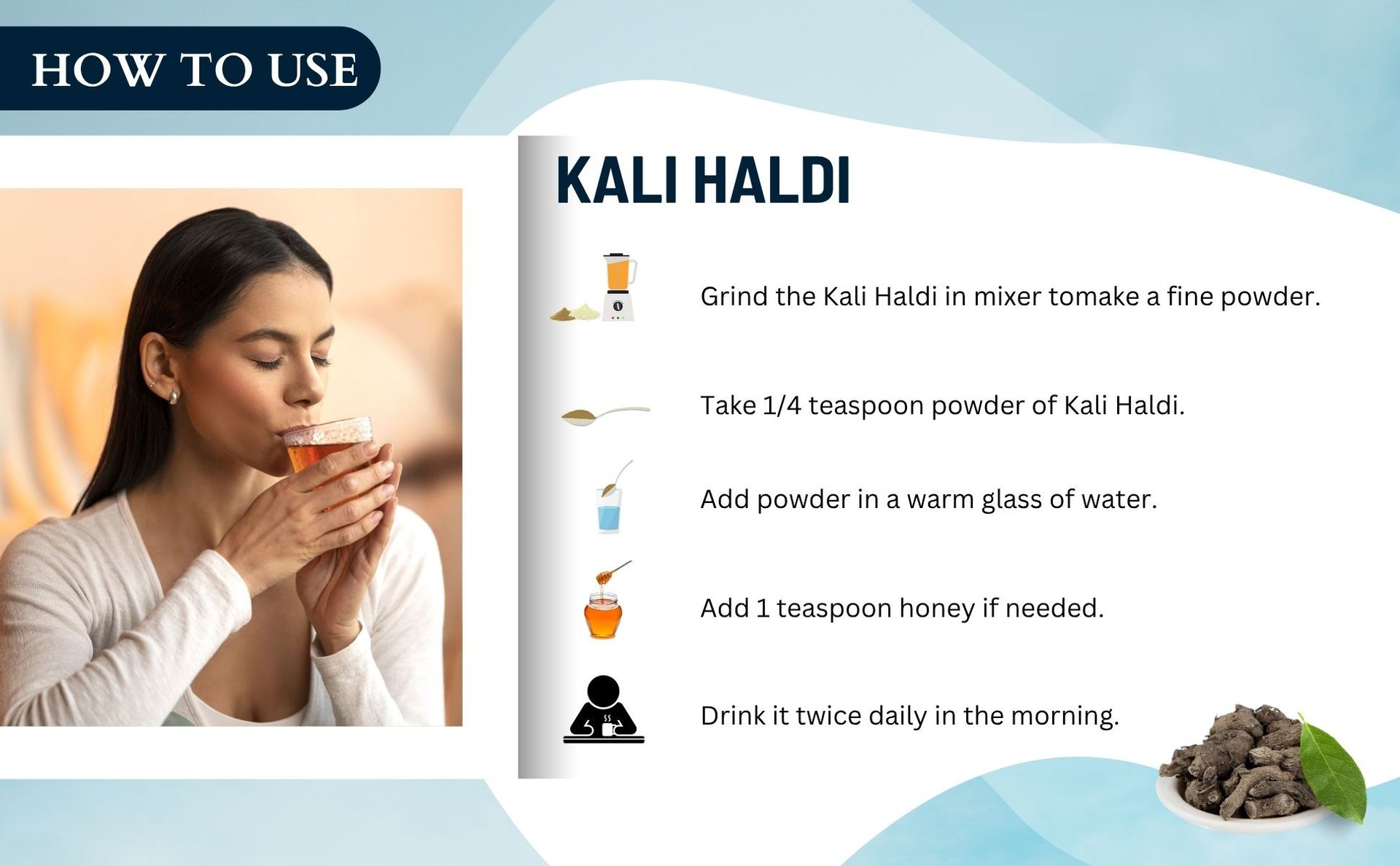 HOW TO USE

KALI HALDI

Grind the Kali Haldi in mixer tomake a fine powder.

Take 1/4 teaspoon powder of Kali Haldi.

Add powder in a warm glass of water.

Add 1 teaspoon honey if needed.

Drink it twice daily in the morning.